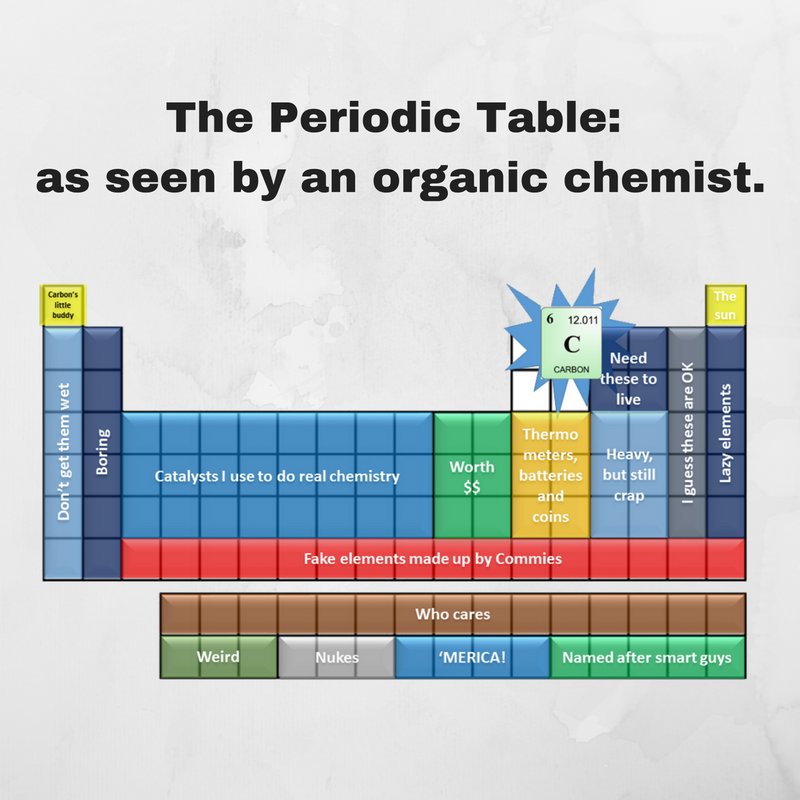 The Periodic Table:
as seen by an organic chemist.

Carbon's little buddy

The sun

6 12.011
C
CARBON

Don't get them wet

Boring

Catalysts I use to do real chemistry

Worth $$

Thermo meters, batteries and coins

Need these to live

Heavy, but still crap

I guess these are OK

Lazy elements

Fake elements made up by Commies

Who cares

Weird

Nukes

'MERICA!

Named after smart guys